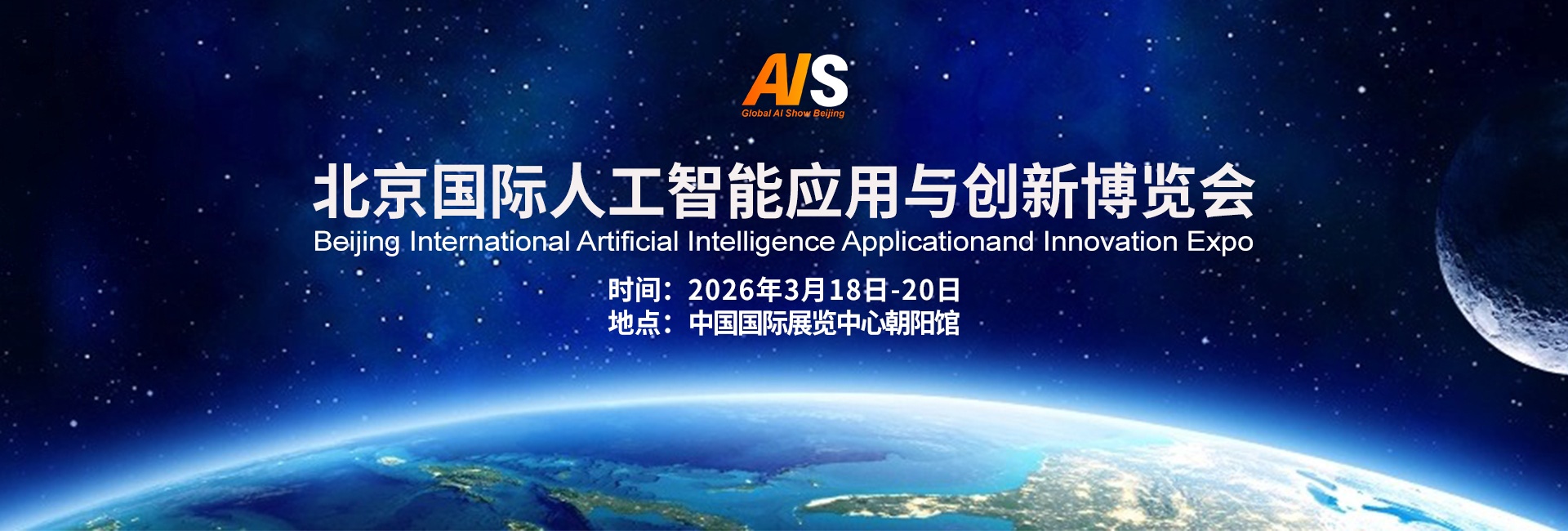 AIS
Global AI Show Beijing

北京国际人工智能应用与创新博览会
Beijing International Artificial Intelligence Applicationand Innovation Expo

时间：2026年3月18日-20日
地点：中国国际展览中心朝阳馆